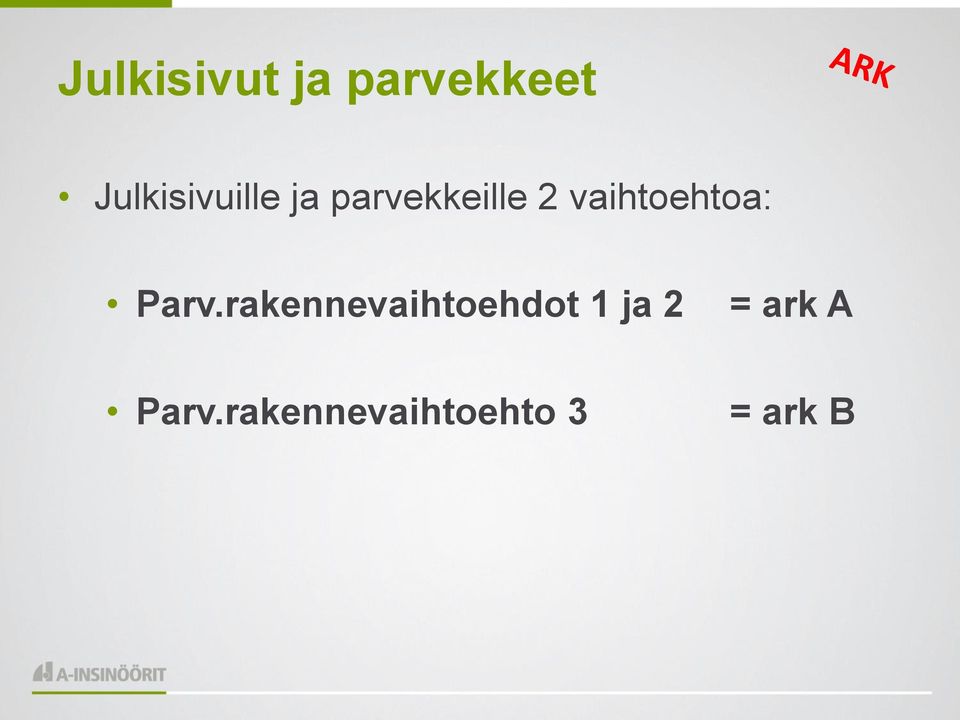 Julkisivut ja parvekkeet

ARK

• Julkisivuille ja parvekkeille 2 vaihtoehtoa:

• Parv.rakennevaihtoehdot 1 ja 2 = ark A

• Parv.rakennevaihtoehto 3 = ark B

A-INSINÖÖRIT